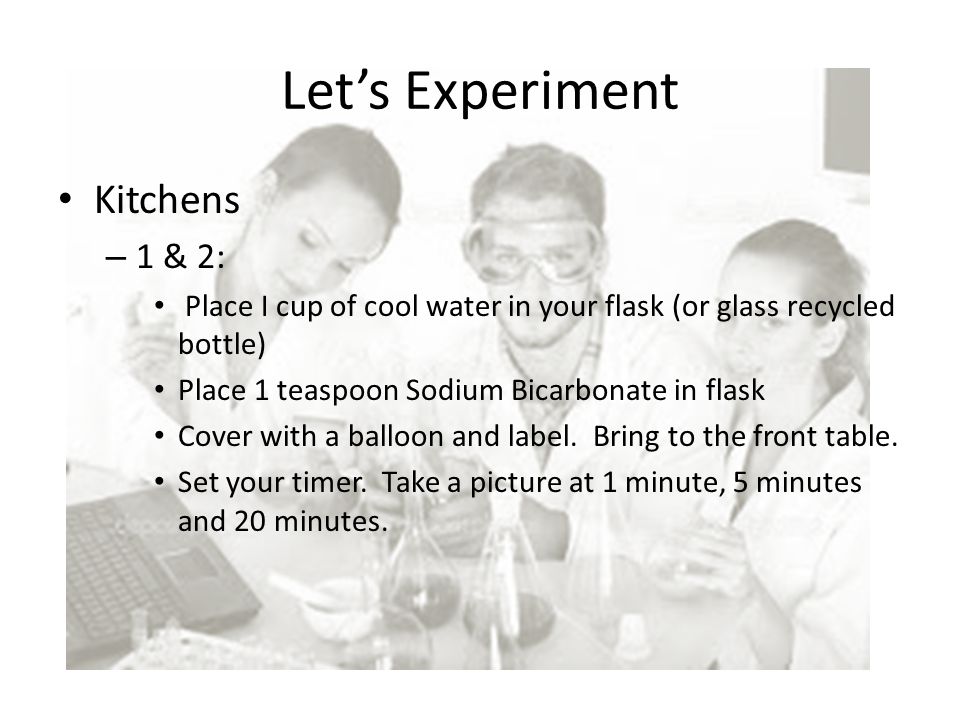 Let's Experiment

• Kitchens
– 1 & 2:
• Place I cup of cool water in your flask (or glass recycled bottle)
• Place 1 teaspoon Sodium Bicarbonate in flask
• Cover with a balloon and label. Bring to the front table.
• Set your timer. Take a picture at 1 minute, 5 minutes and 20 minutes.